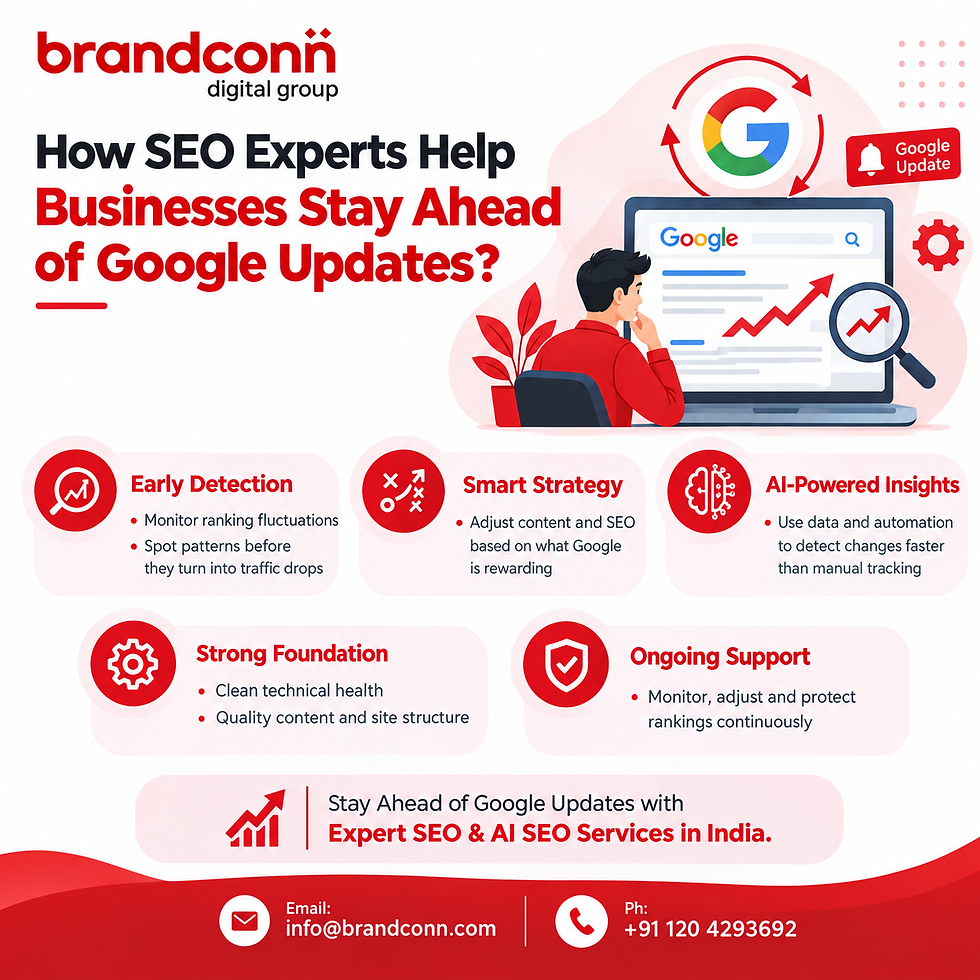 brandconn
digital group

How SEO Experts Help Businesses Stay Ahead of Google Updates?

Google Update

Google

Early Detection
• Monitor ranking fluctuations
• Spot patterns before they turn into traffic drops

Smart Strategy
• Adjust content and SEO based on what Google is rewarding

AI-Powered Insights
• Use data and automation to detect changes faster than manual tracking

Strong Foundation
• Clean technical health
• Quality content and site structure

Ongoing Support
• Monitor, adjust and protect rankings continuously

Stay Ahead of Google Updates with
Expert SEO & AI SEO Services in India.

Email:
info@brandconn.com

Ph:
+91 120 4293692